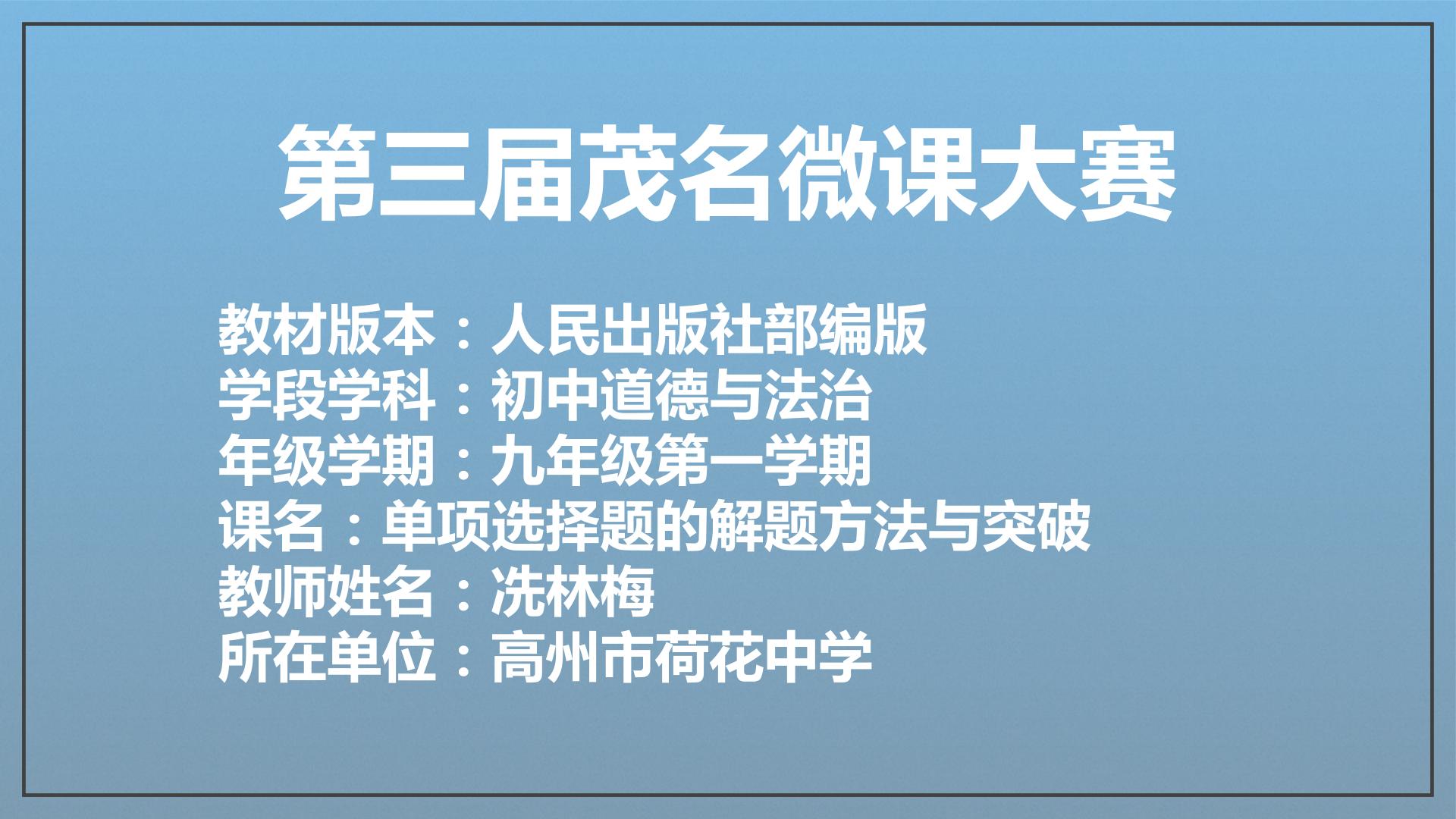 第三届茂名微课大赛

教材版本：人民出版社部编版
学段学科：初中道德与法治
年级学期：九年级第一学期
课名：单项选择题的解题方法与突破
教师姓名：冼林梅
所在单位：高州市荷花中学